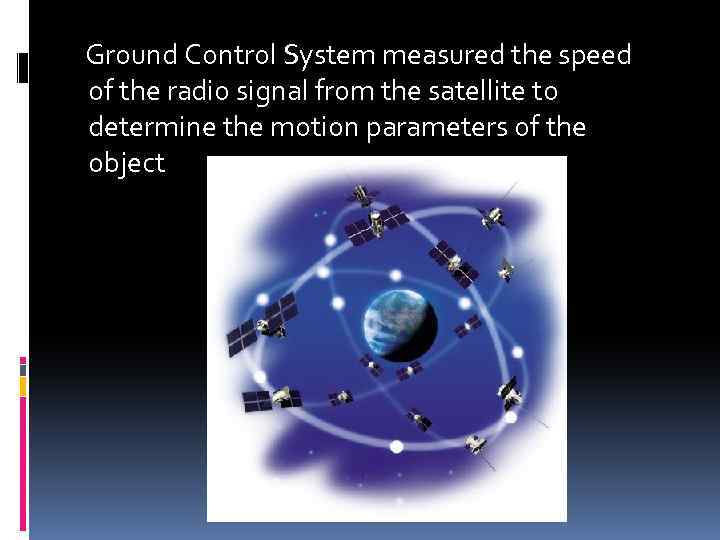 Ground Control System measured the speed of the radio signal from the satellite to determine the motion parameters of the object